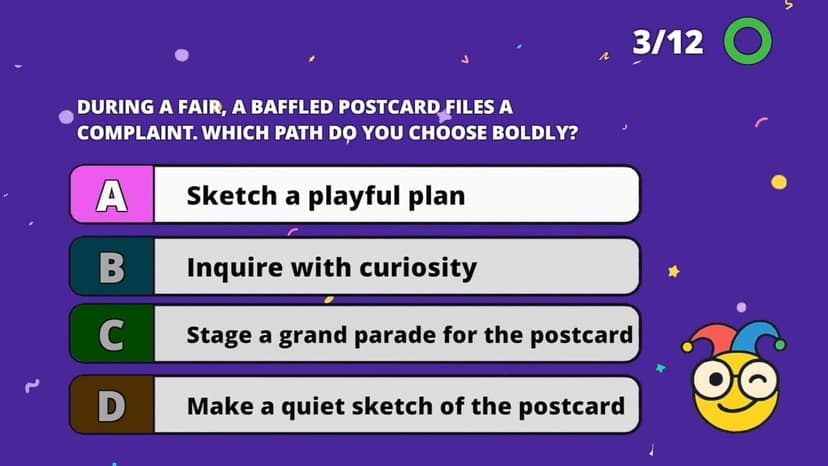 3/12

DURING A FAIR, A BAFFLED POSTCARD FILES A COMPLAINT. WHICH PATH DO YOU CHOOSE BOLDLY?

A Sketch a playful plan

B Inquire with curiosity

C Stage a grand parade for the postcard

D Make a quiet sketch of the postcard